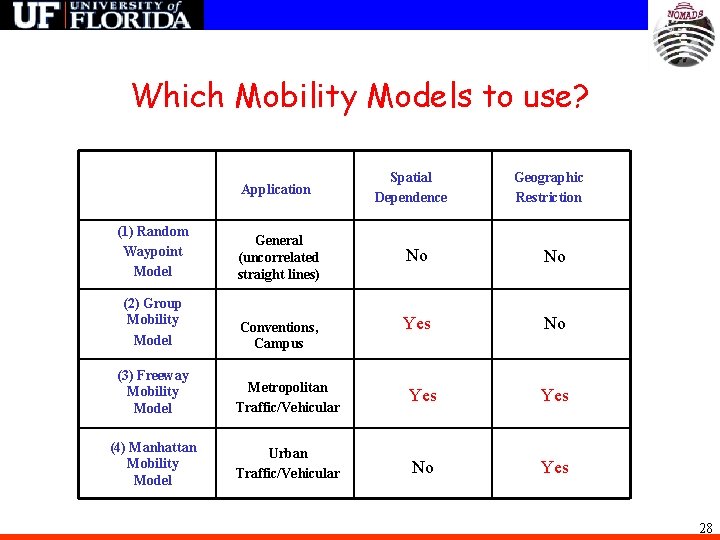 UF UNIVERSITY of FLORIDA

NOMADS

Which Mobility Models to use?

| | Application | Spatial Dependence | Geographic Restriction |
|---|---|---|---|
| (1) Random Waypoint Model | General (uncorrelated straight lines) | No | No |
| (2) Group Mobility Model | Conventions, Campus | Yes | No |
| (3) Freeway Mobility Model | Metropolitan Traffic/Vehicular | Yes | Yes |
| (4) Manhattan Mobility Model | Urban Traffic/Vehicular | No | Yes |

28